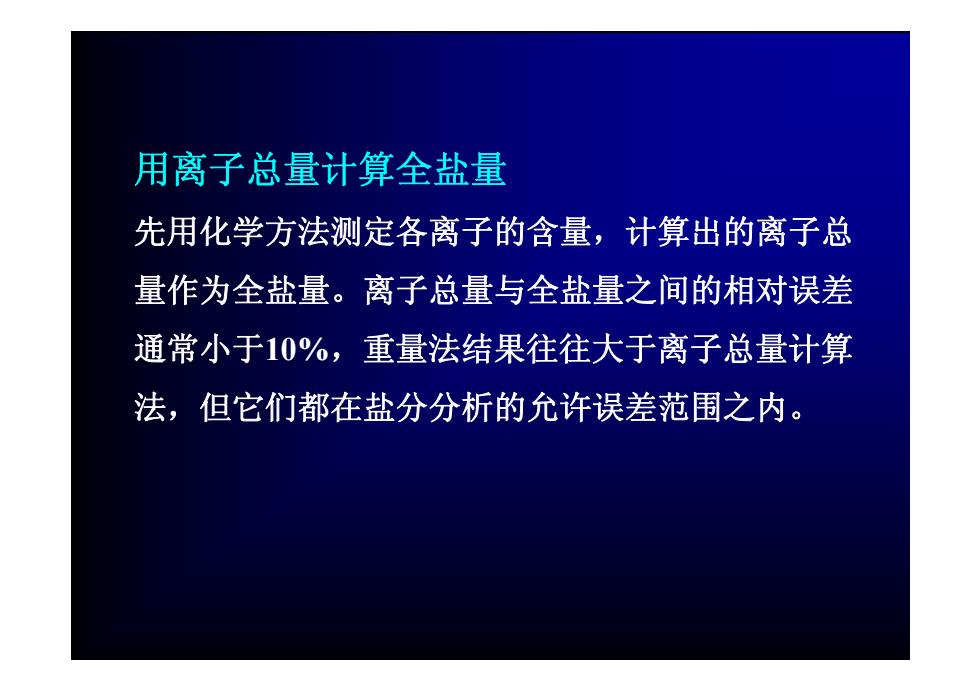 用离子总量计算全盐量

先用化学方法测定各离子的含量，计算出的离子总量作为全盐量。离子总量与全盐量之间的相对误差通常小于10%，重量法结果往往大于离子总量计算法，但它们都在盐分分析的允许误差范围之内。